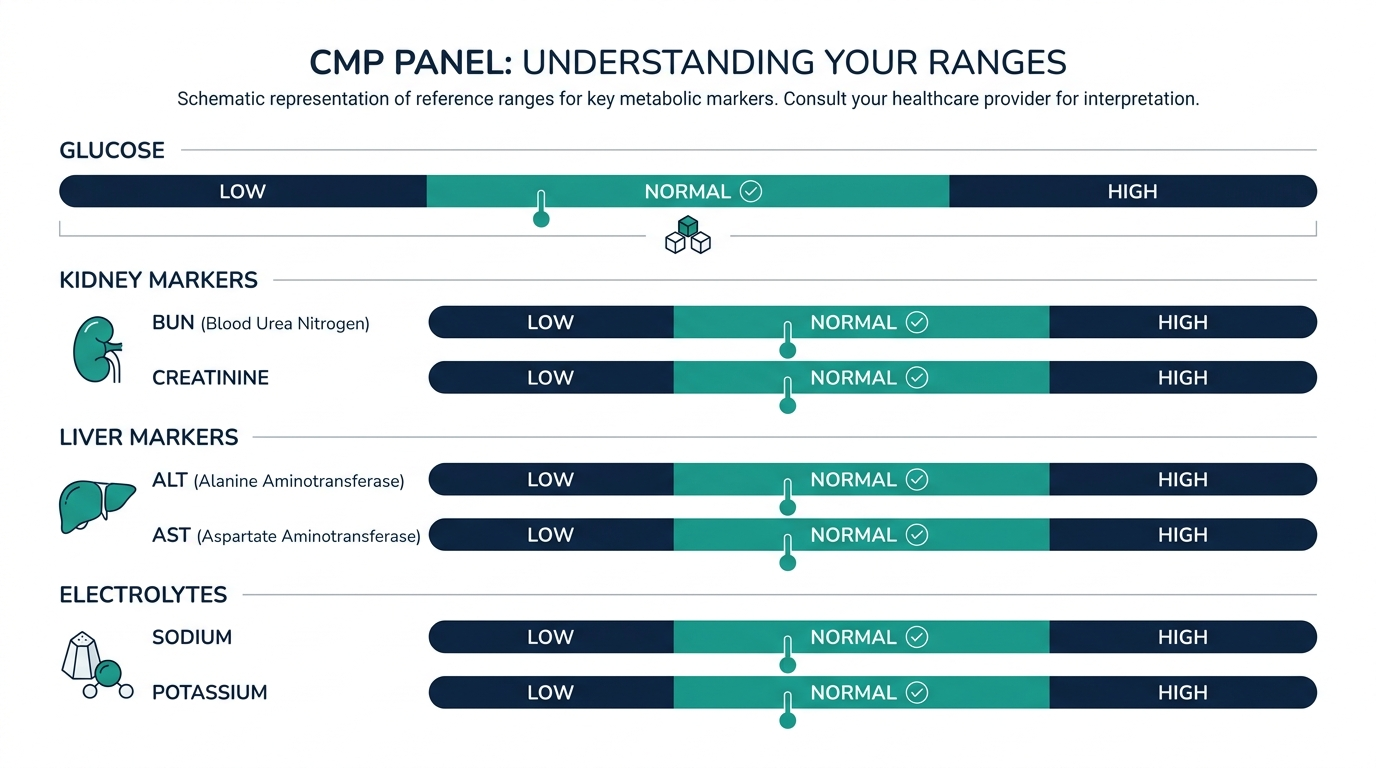 CMP PANEL: UNDERSTANDING YOUR RANGES

Schematic representation of reference ranges for key metabolic markers. Consult your healthcare provider for interpretation.

GLUCOSE

LOW NORMAL HIGH

KIDNEY MARKERS

BUN (Blood Urea Nitrogen) LOW NORMAL HIGH

CREATININE LOW NORMAL HIGH

LIVER MARKERS

ALT (Alanine Aminotransferase) LOW NORMAL HIGH

AST (Aspartate Aminotransferase) LOW NORMAL HIGH

ELECTROLYTES

SODIUM LOW NORMAL HIGH

POTASSIUM LOW NORMAL HIGH